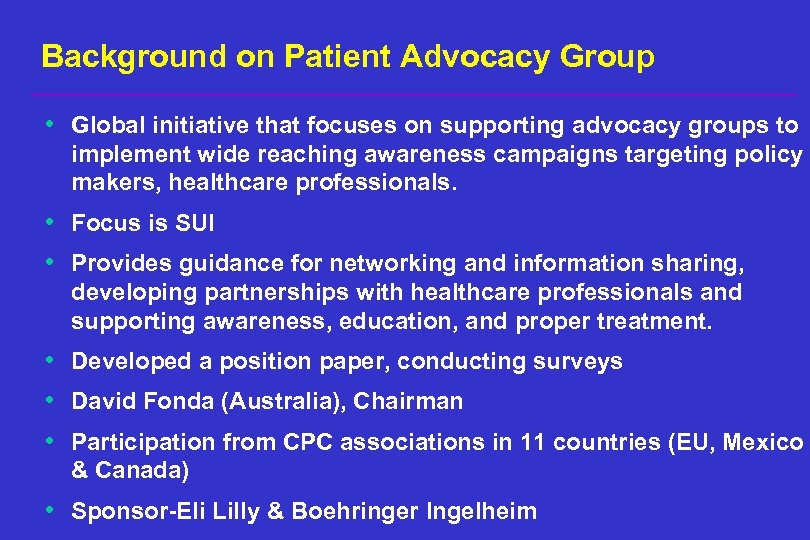 Background on Patient Advocacy Group

• Global initiative that focuses on supporting advocacy groups to implement wide reaching awareness campaigns targeting policy makers, healthcare professionals.

• Focus is SUI

• Provides guidance for networking and information sharing, developing partnerships with healthcare professionals and supporting awareness, education, and proper treatment.

• Developed a position paper, conducting surveys

• David Fonda (Australia), Chairman

• Participation from CPC associations in 11 countries (EU, Mexico & Canada)

• Sponsor-Eli Lilly & Boehringer Ingelheim